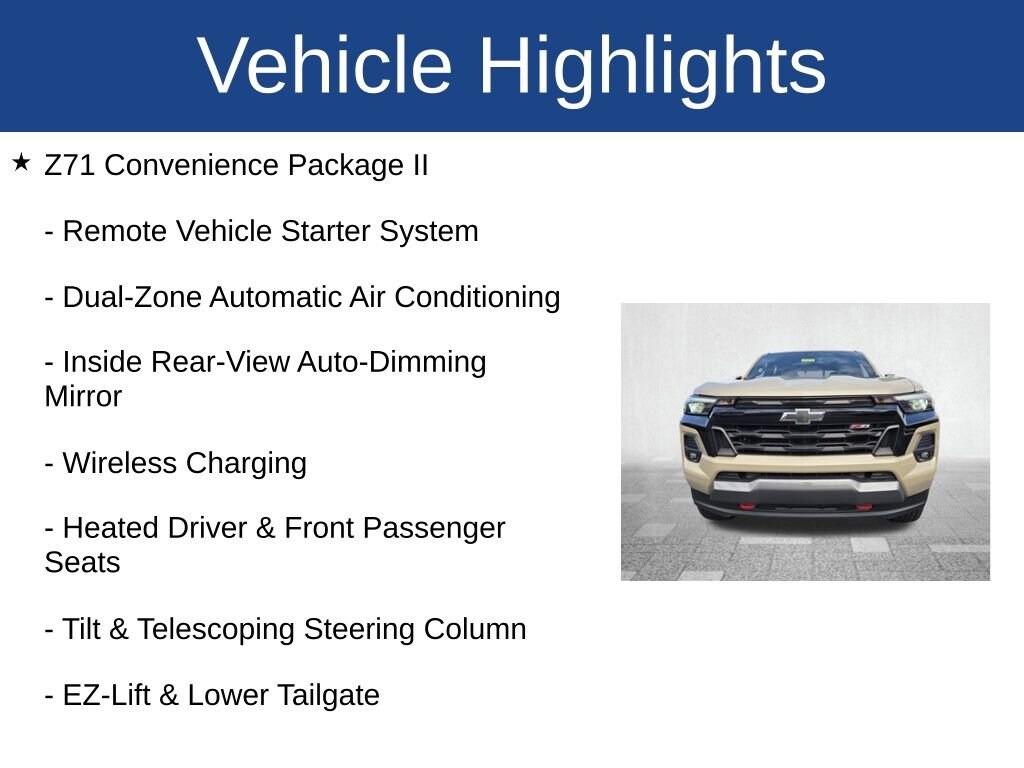 Vehicle Highlights

★ Z71 Convenience Package II

- Remote Vehicle Starter System

- Dual-Zone Automatic Air Conditioning

- Inside Rear-View Auto-Dimming Mirror

- Wireless Charging

- Heated Driver & Front Passenger Seats

- Tilt & Telescoping Steering Column

- EZ-Lift & Lower Tailgate